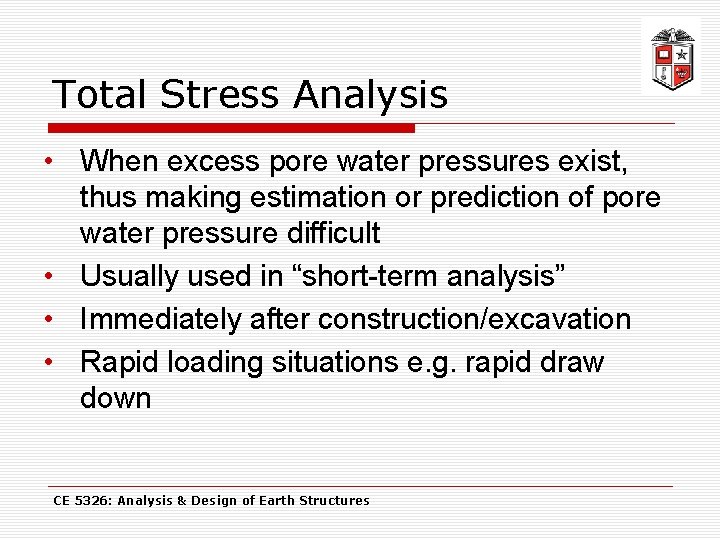 Total Stress Analysis

• When excess pore water pressures exist, thus making estimation or prediction of pore water pressure difficult
• Usually used in “short-term analysis”
• Immediately after construction/excavation
• Rapid loading situations e.g. rapid draw down

CE 5326: Analysis & Design of Earth Structures